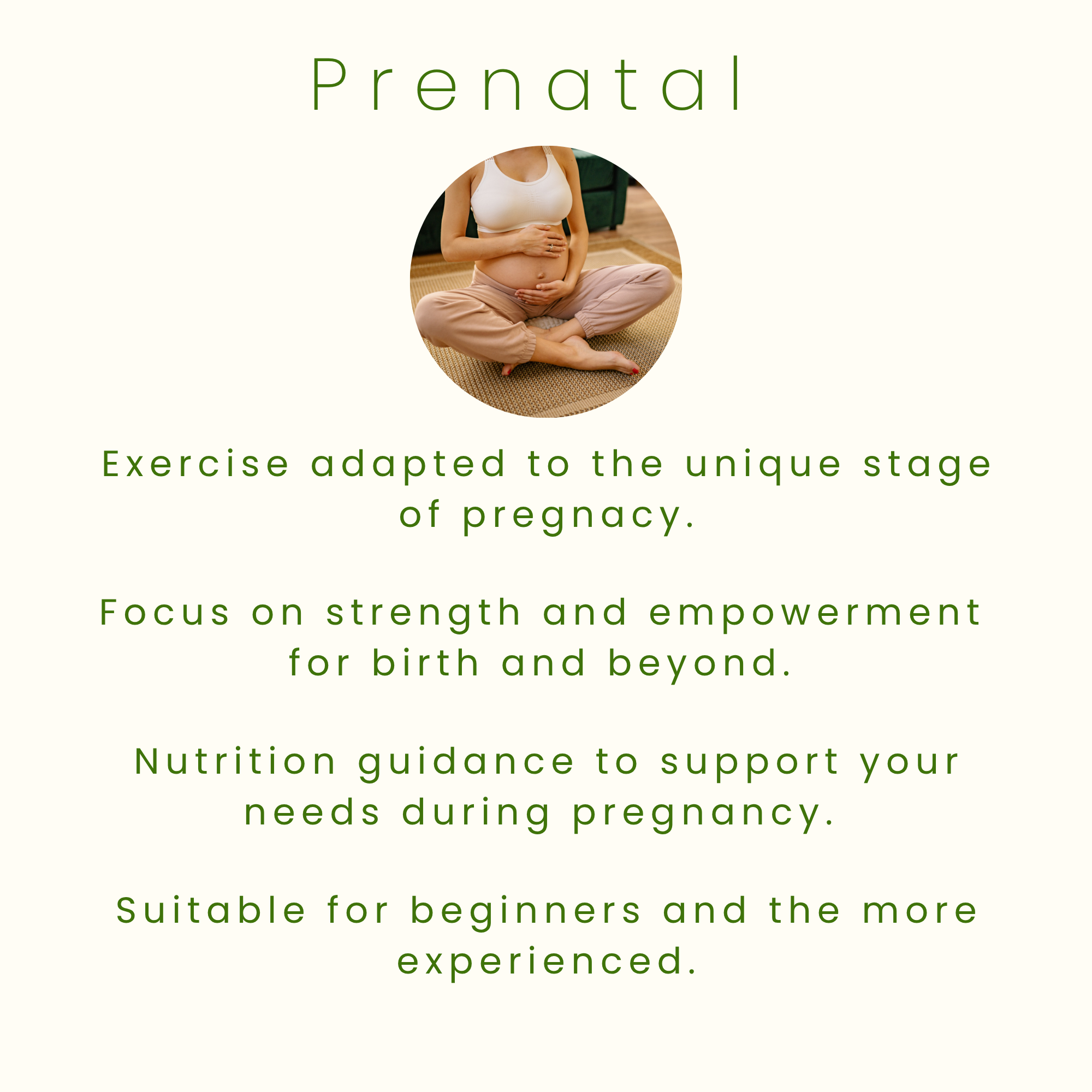 Prenatal

Exercise adapted to the unique stage of pregnancy.

Focus on strength and empowerment for birth and beyond.

Nutrition guidance to support your needs during pregnancy.

Suitable for beginners and the more experienced.